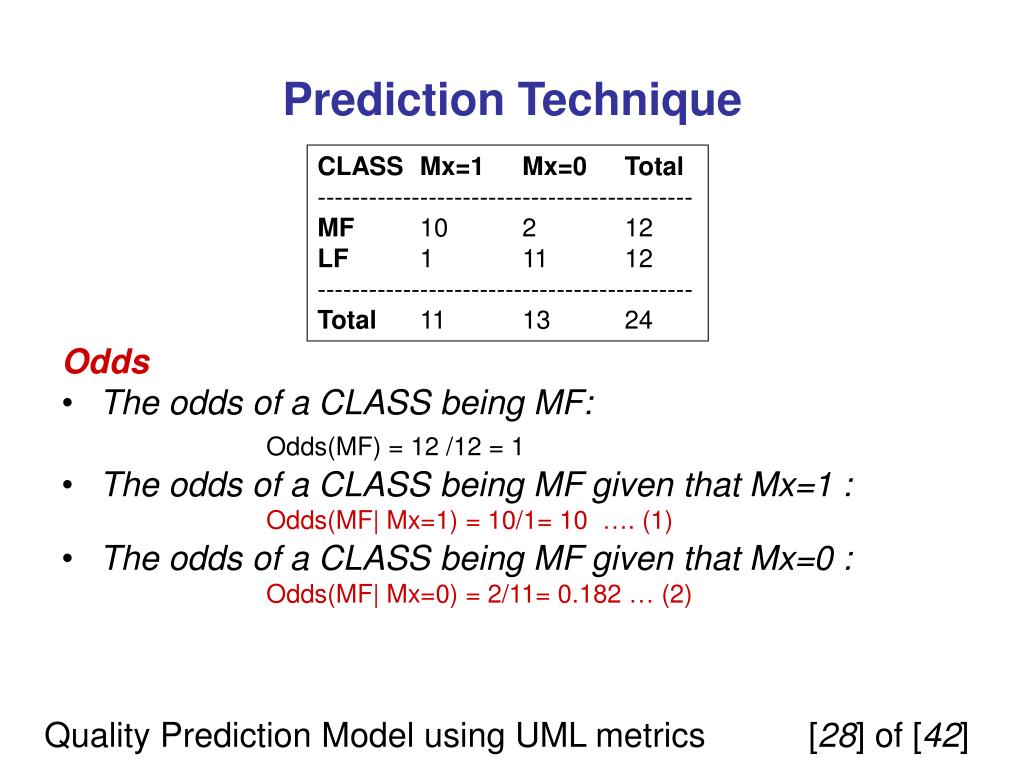 Prediction Technique

| CLASS | Mx=1 | Mx=0 | Total |
|---|---|---|---|
| MF | 10 | 2 | 12 |
| LF | 1 | 11 | 12 |
| Total | 11 | 13 | 24 |

Odds

• The odds of a CLASS being MF:

Odds(MF) = 12 /12 = 1

• The odds of a CLASS being MF given that Mx=1 :

Odds(MF| Mx=1) = 10/1= 10 …. (1)

• The odds of a CLASS being MF given that Mx=0 :

Odds(MF| Mx=0) = 2/11= 0.182 … (2)

Quality Prediction Model using UML metrics [28] of [42]